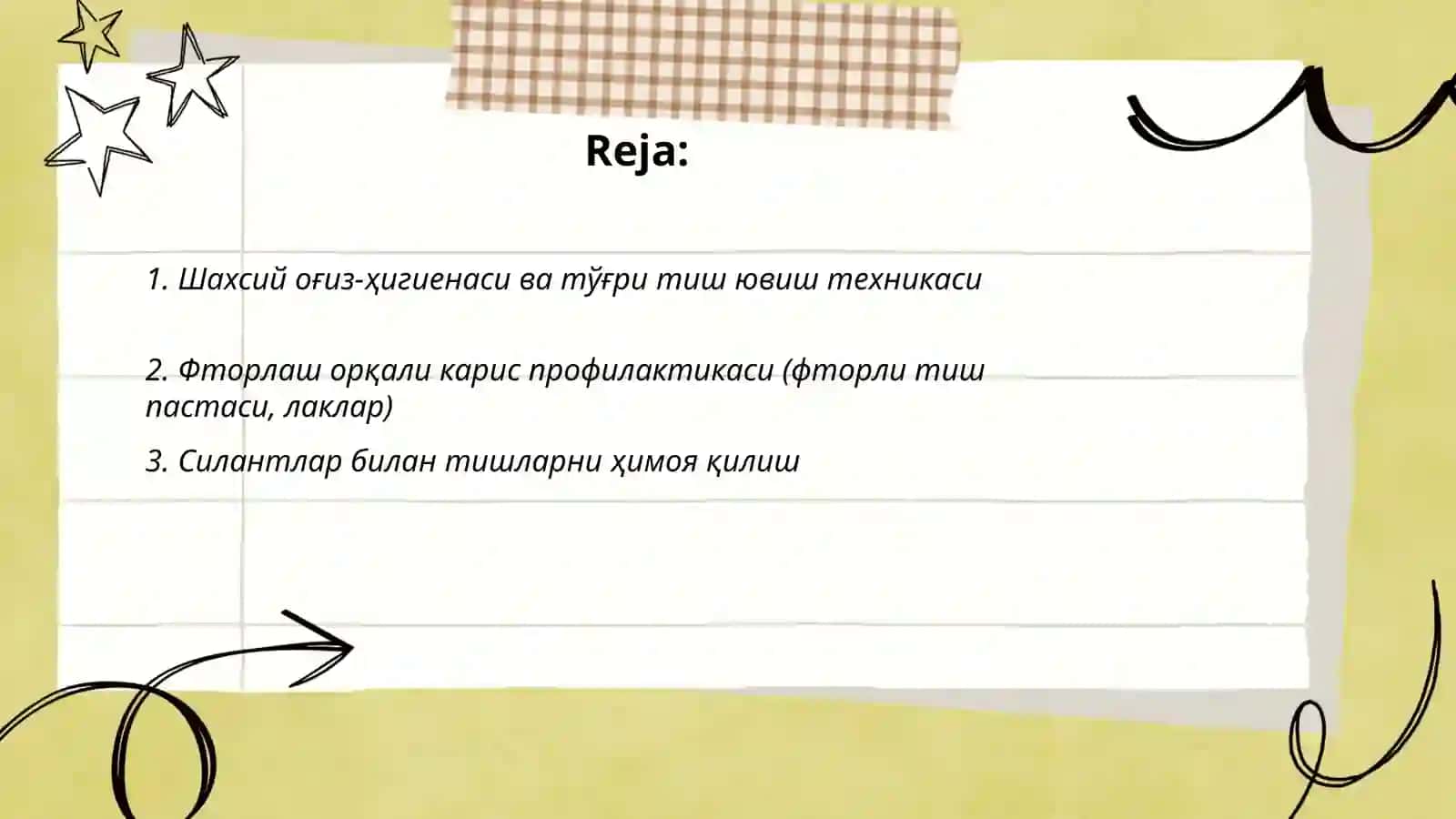 Reja:

1. Шахсий оғиз-ҳигиенаси ва тўғри тиш ювиш техникаси

2. Фторлаш орқали карис профилактикаси (фторли тиш пастаси, лаклар)

3. Силантлар билан тишларни ҳимоя қилиш